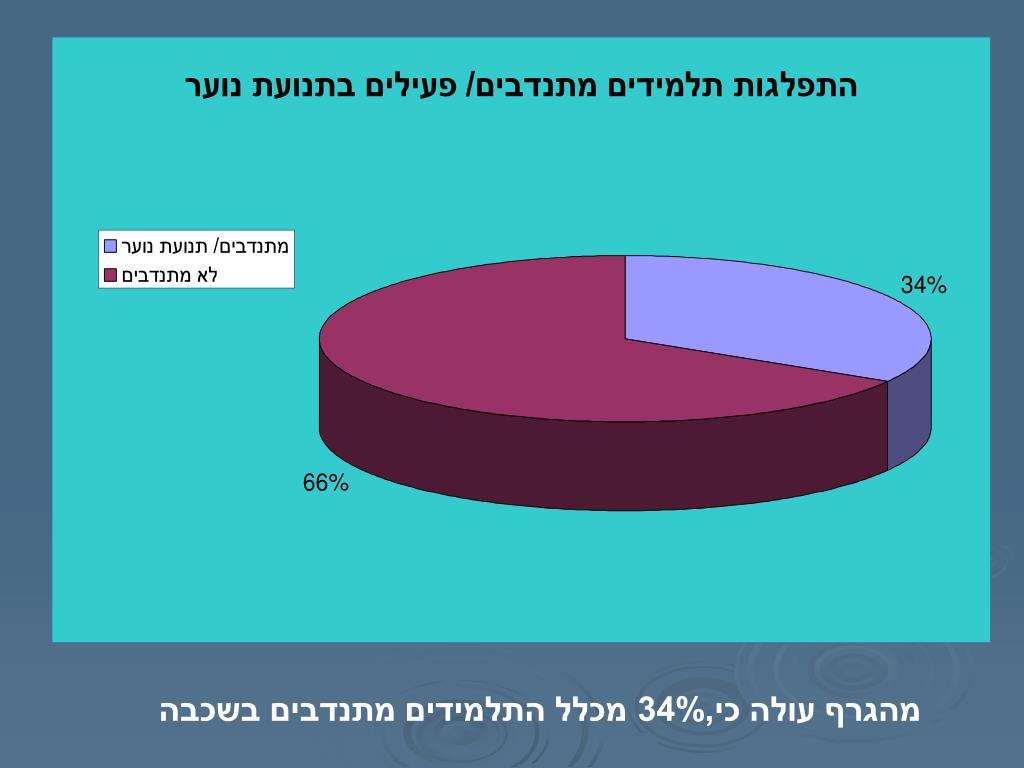 התפלגות תלמידים מתנדבים/ פעילים בתנועת נוער

מתנדבים/ תנועת נוער
לא מתנדבים

34%

66%

מהגרף עולה כי,34% מכלל התלמידים מתנדבים בשכבה